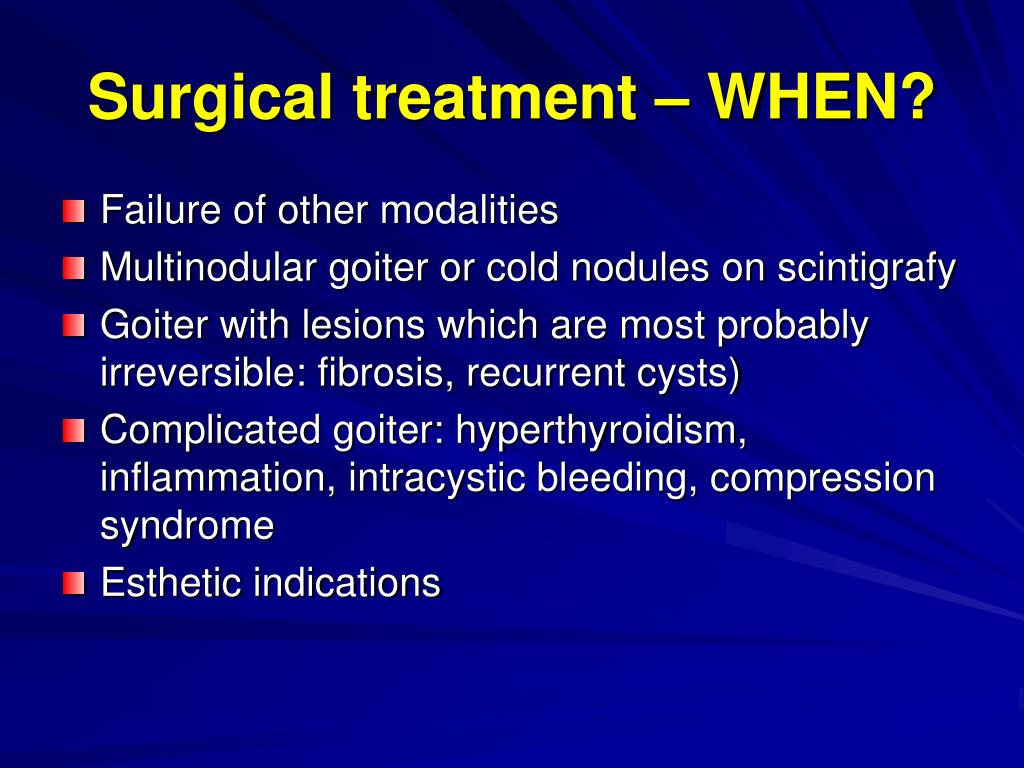 Surgical treatment – WHEN?

Failure of other modalities

Multinodular goiter or cold nodules on scintigrafy

Goiter with lesions which are most probably irreversible: fibrosis, recurrent cysts)

Complicated goiter: hyperthyroidism, inflammation, intracystic bleeding, compression syndrome

Esthetic indications